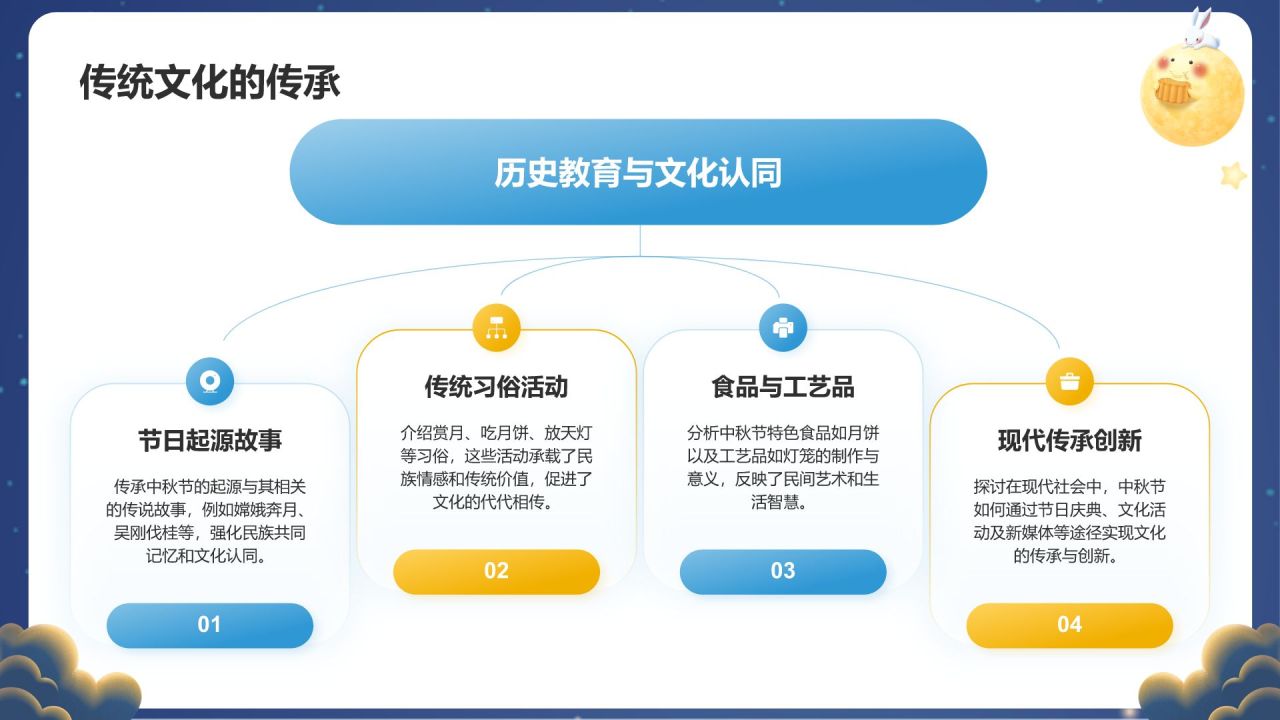 传统文化的传承

历史教育与文化认同

节日起源故事

传承中秋节的起源与其相关的传说故事，例如嫦娥奔月、吴刚伐桂等，强化民族共同记忆和文化认同。

01

传统习俗活动

介绍赏月、吃月饼、放天灯等习俗，这些活动承载了民族情感和传统价值，促进了文化的代代相传。

02

食品与工艺品

分析中秋节特色食品如月饼以及工艺品如灯笼的制作与意义，反映了民间艺术和生活智慧。

03

现代传承创新

探讨在现代社会中，中秋节如何通过节日庆典、文化活动及新媒体等途径实现文化的传承与创新。

04